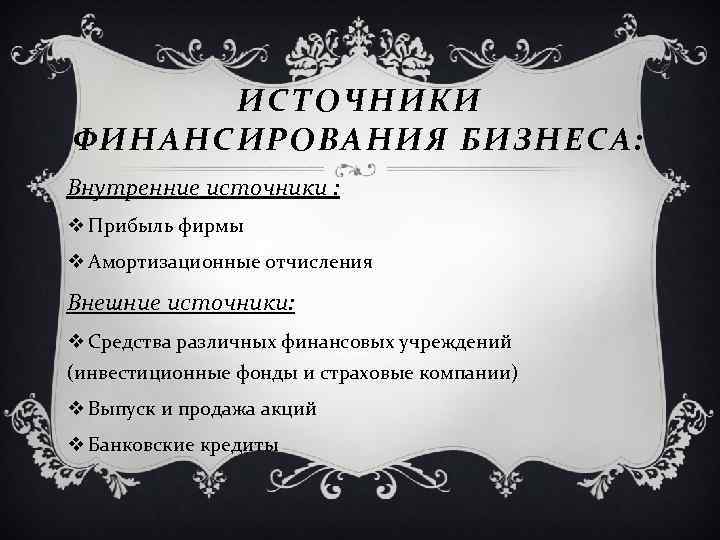 ИСТОЧНИКИ ФИНАНСИРОВАНИЯ БИЗНЕСА:

Внутренние источники :

❖ Прибыль фирмы

❖ Амортизационные отчисления

Внешние источники:

❖ Средства различных финансовых учреждений (инвестиционные фонды и страховые компании)

❖ Выпуск и продажа акций

❖ Банковские кредиты